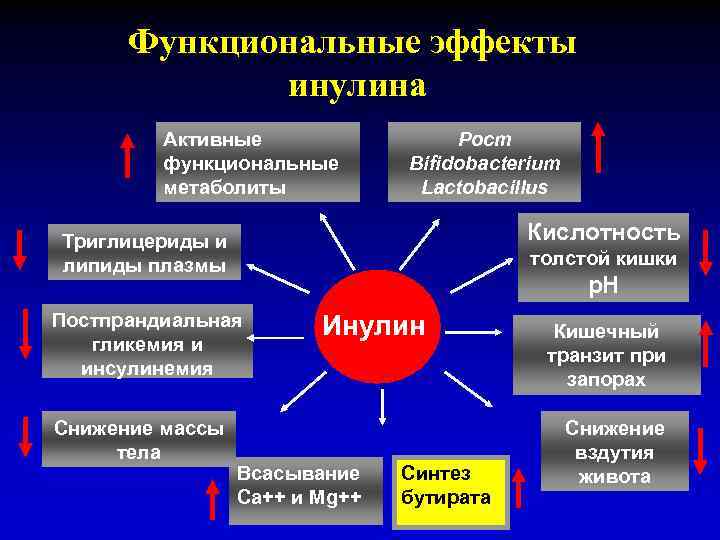 Функциональные эффекты инулина

Активные функциональные метаболиты

Рост Bifidobacterium Lactobacillus

Триглицериды и липиды плазмы

Кислотность толстой кишки pH

Постпрандиальная гликемия и инсулинемия

Инулин

Кишечный транзит при запорах

Снижение массы тела

Снижение вздутия живота

Всасывание Ca++ и Mg++

Синтез бутирата